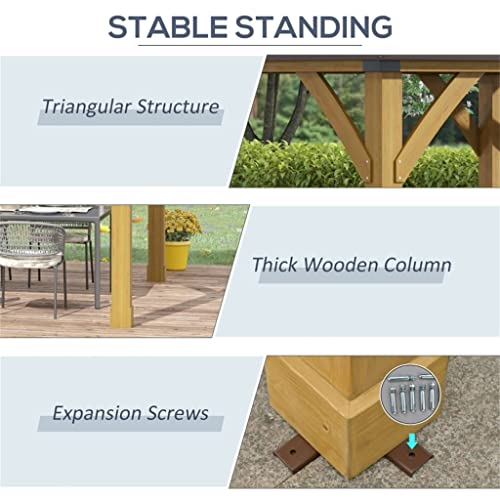 STABLE STANDING

Triangular Structure

Thick Wooden Column

Expansion Screws